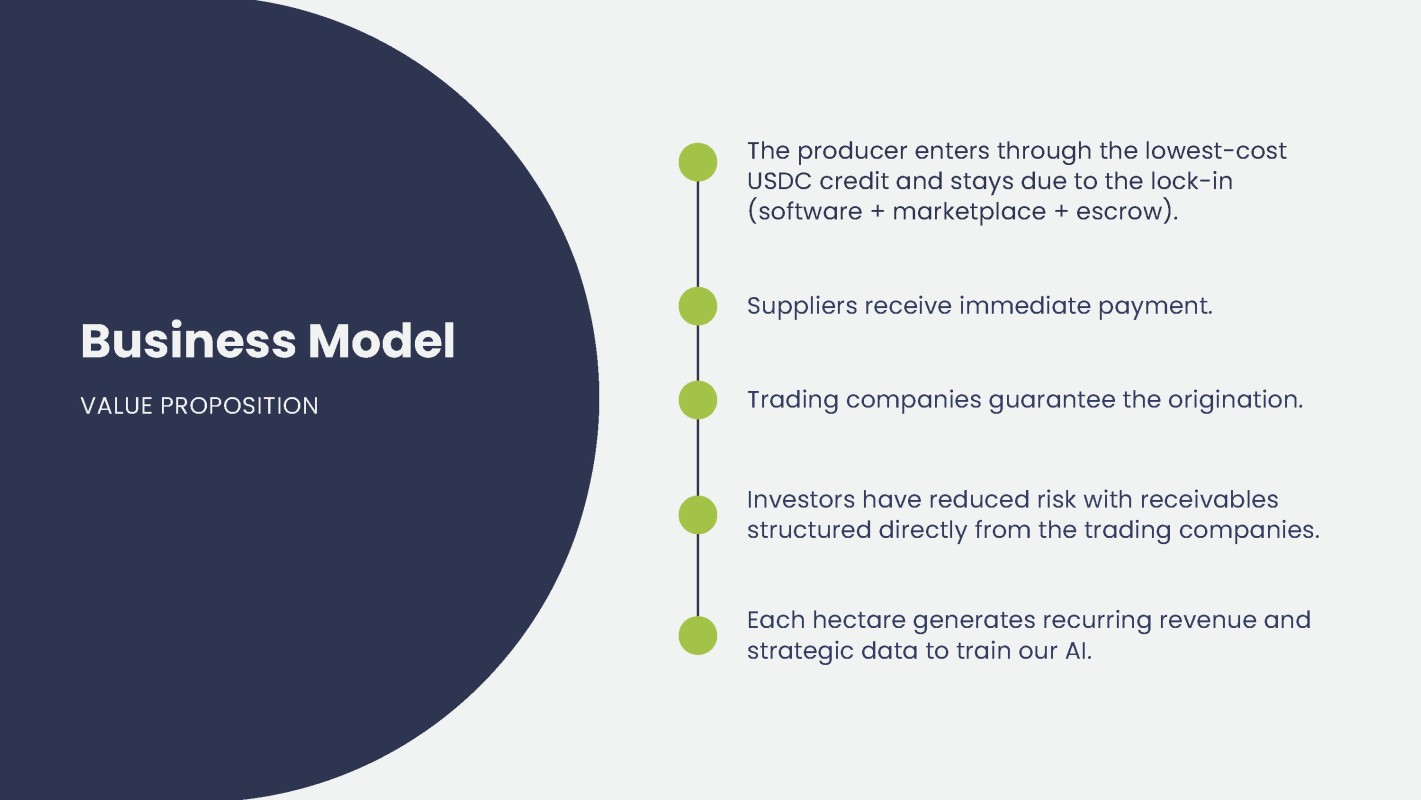 Business Model

VALUE PROPOSITION

The producer enters through the lowest-cost USDC credit and stays due to the lock-in (software + marketplace + escrow).

Suppliers receive immediate payment.

Trading companies guarantee the origination.

Investors have reduced risk with receivables structured directly from the trading companies.

Each hectare generates recurring revenue and strategic data to train our AI.